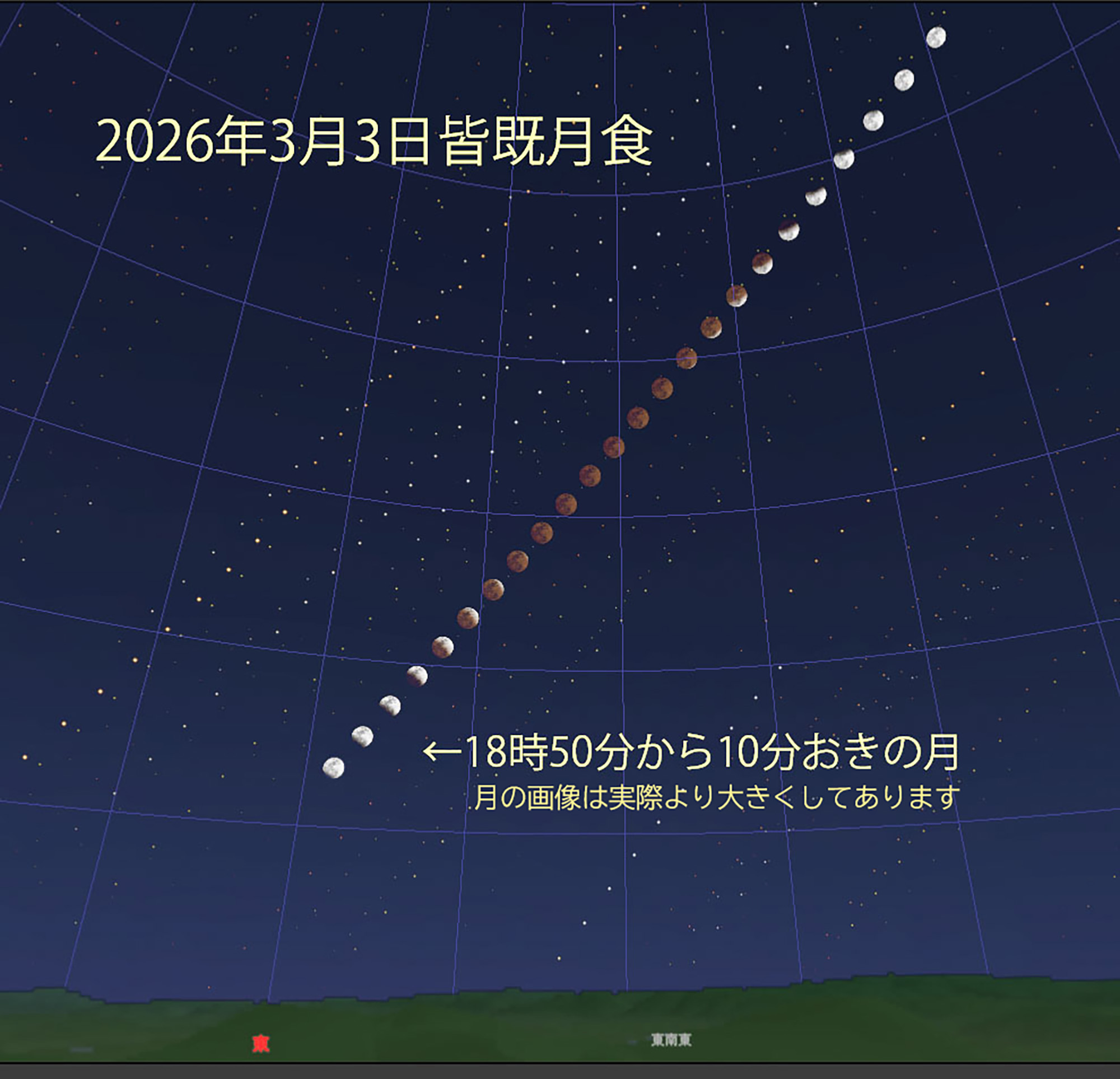 2026年3月3日皆既月食

←18時50分から10分おきの月
月の画像は実際より大きくしてあります

東

東南東